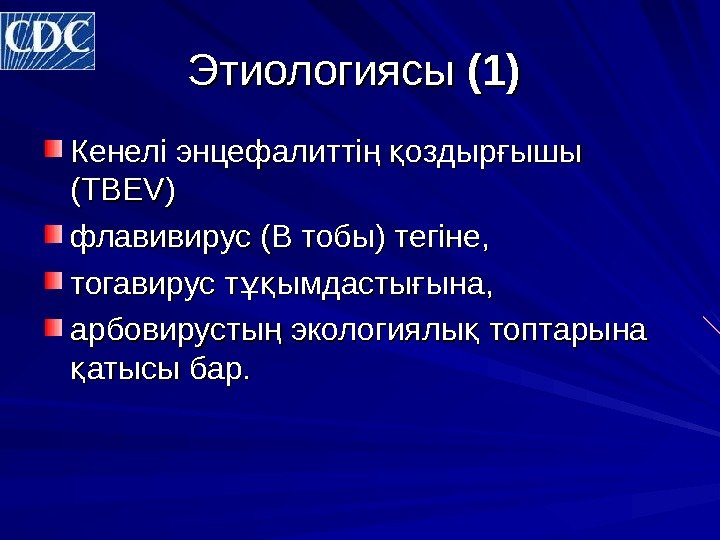 CDC

Этиологиясы (1)

Кенелі энцефалиттің қоздырғышы (TBEV)

флавивирус (В тобы) тегіне,

тогавирус тұқымдастығына,

арбовирустың экологиялық топтарына қатысы бар.